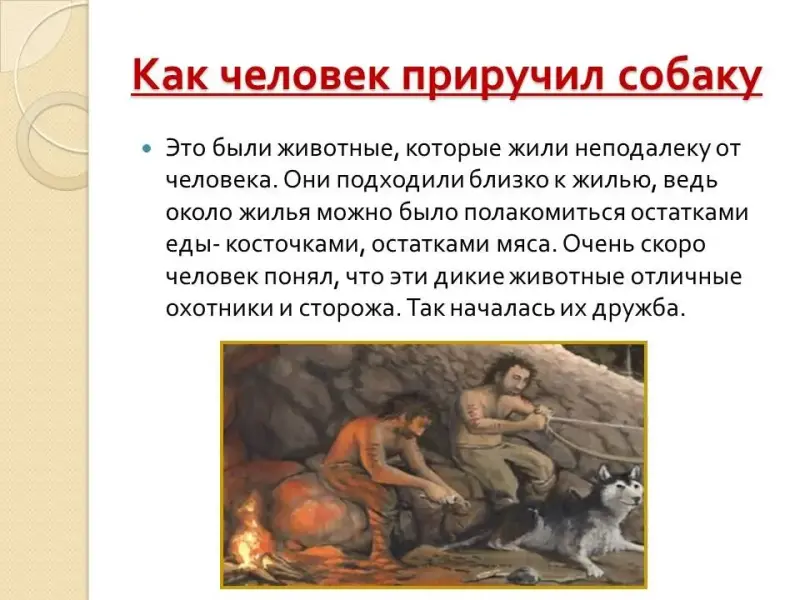 Как человек приручил собаку

Это были животные, которые жили неподалеку от человека. Они подходили близко к жилью, ведь около жилья можно было полакомиться остатками еды- косточками, остатками мяса. Очень скоро человек понял, что эти дикие животные отличные охотники и сторожа. Так началась их дружба.